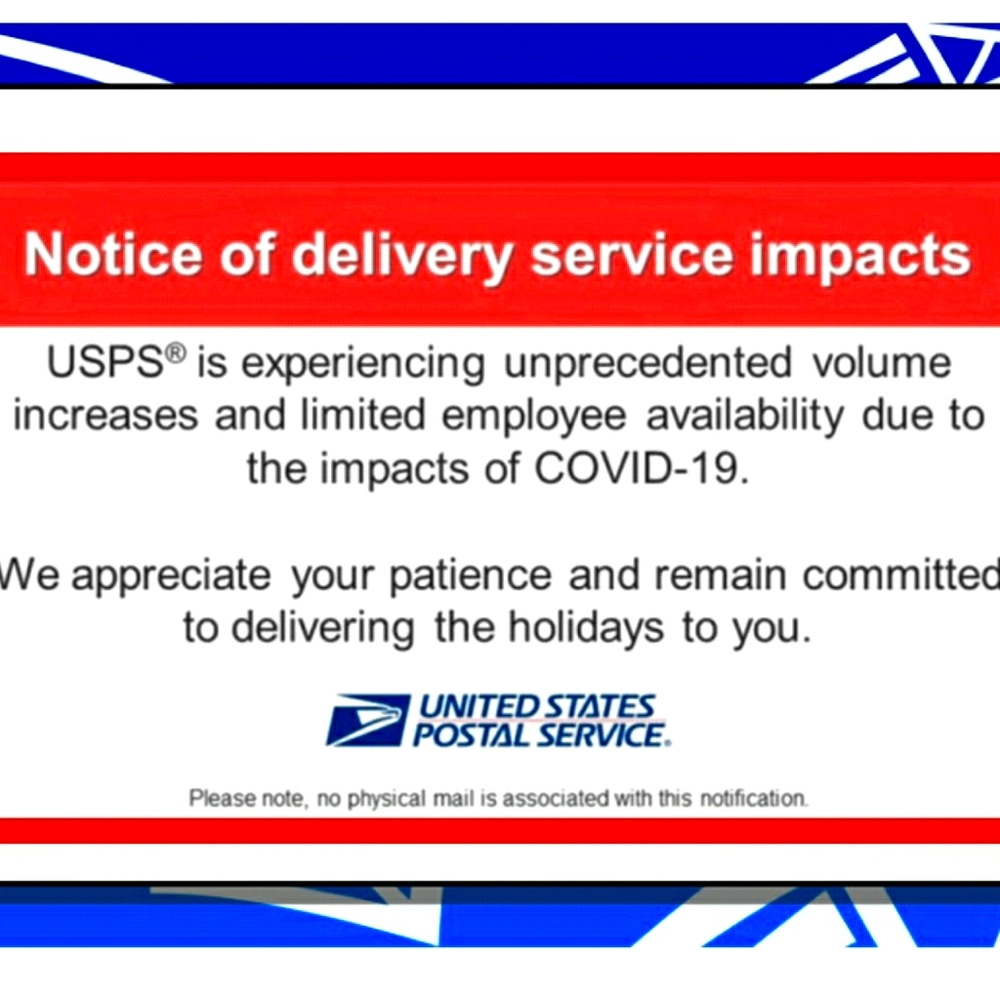 Notice of delivery service impacts

USPS® is experiencing unprecedented volume increases and limited employee availability due to the impacts of COVID-19.

We appreciate your patience and remain committed to delivering the holidays to you.

UNITED STATES POSTAL SERVICE®

Please note, no physical mail is associated with this notification.